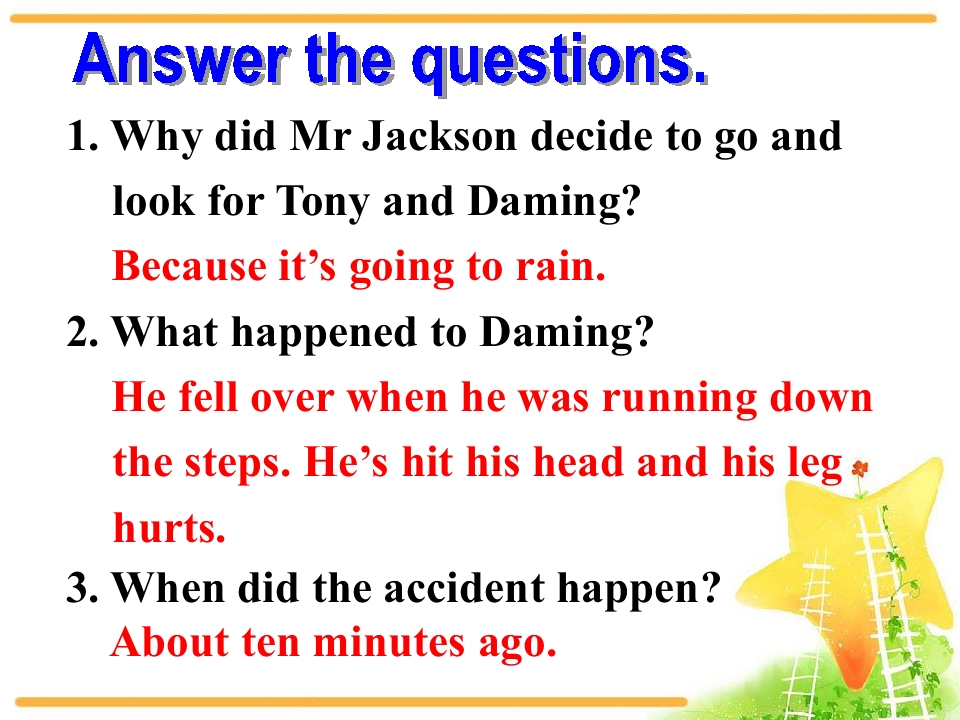 Answer the questions.

1. Why did Mr Jackson decide to go and look for Tony and Daming?

Because it’s going to rain.

2. What happened to Daming?

He fell over when he was running down the steps. He’s hit his head and his leg hurts.

3. When did the accident happen?

About ten minutes ago.